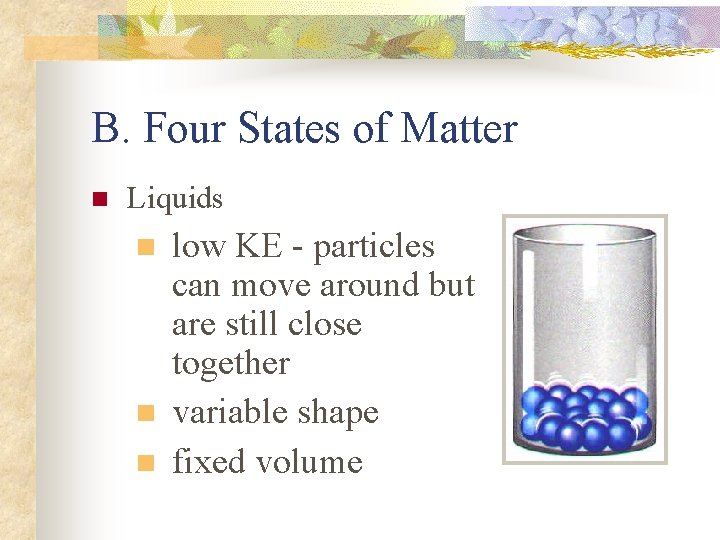 B. Four States of Matter

Liquids

low KE - particles can move around but are still close together

variable shape

fixed volume